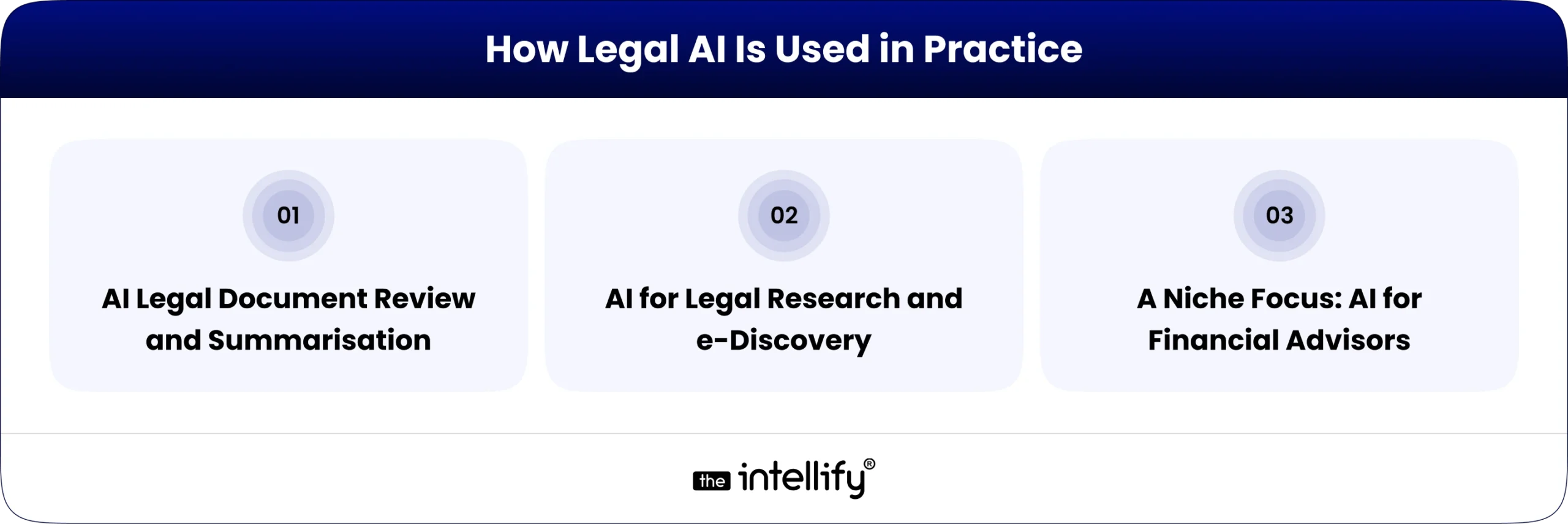 How Legal AI Is Used in Practice

01

AI Legal Document Review and Summarisation

02

AI for Legal Research and e-Discovery

03

A Niche Focus: AI for Financial Advisors

the intellify®